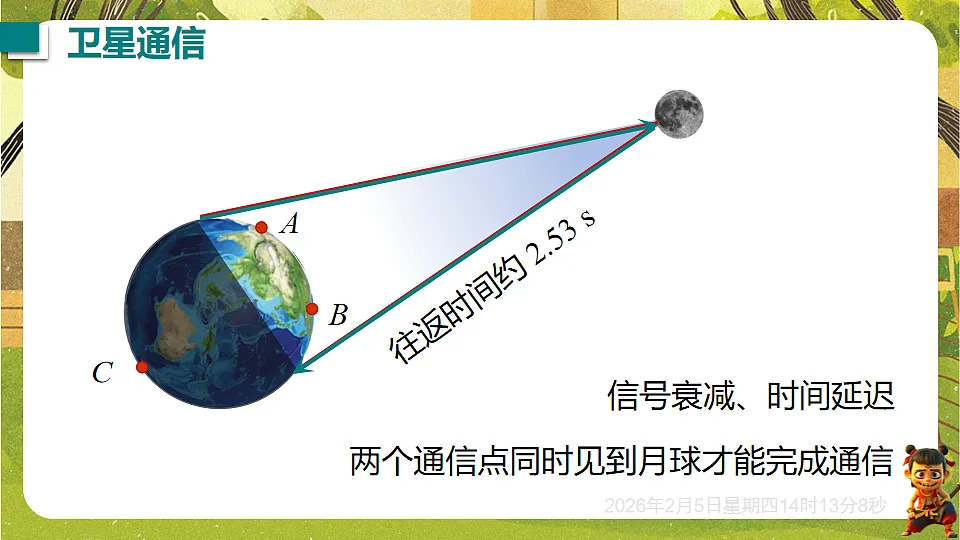 卫星通信

A

B

C

往返时间约 2.53 s

信号衰减、时间延迟

两个通信点同时见到月球才能完成通信

2026年2月5日星期四14时13分8秒